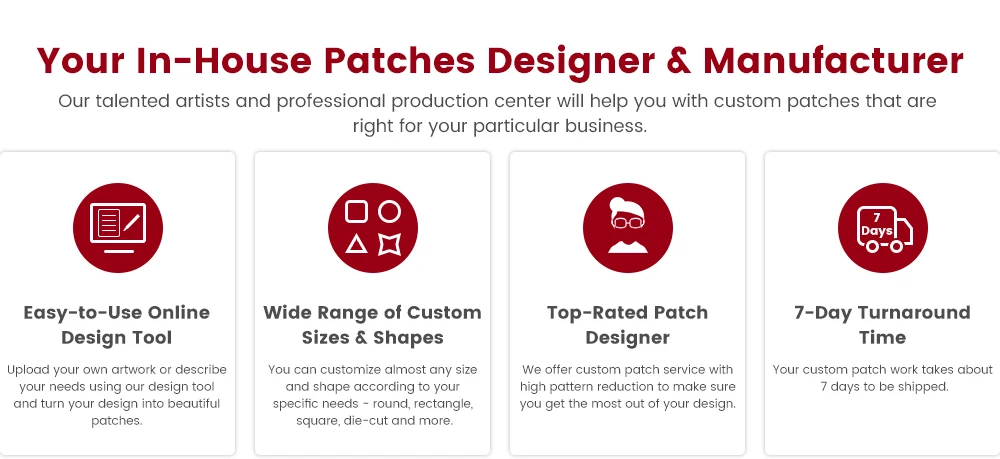 Your In-House Patches Designer & Manufacturer

Our talented artists and professional production center will help you with custom patches that are right for your particular business.

Easy-to-Use Online Design Tool

Upload your own artwork or describe your needs using our design tool and turn your design into beautiful patches.

Wide Range of Custom Sizes & Shapes

You can customize almost any size and shape according to your specific needs - round, rectangle, square, die-cut and more.

Top-Rated Patch Designer

We offer custom patch service with high pattern reduction to make sure you get the most out of your design.

7 Days

7-Day Turnaround Time

Your custom patch work takes about 7 days to be shipped.